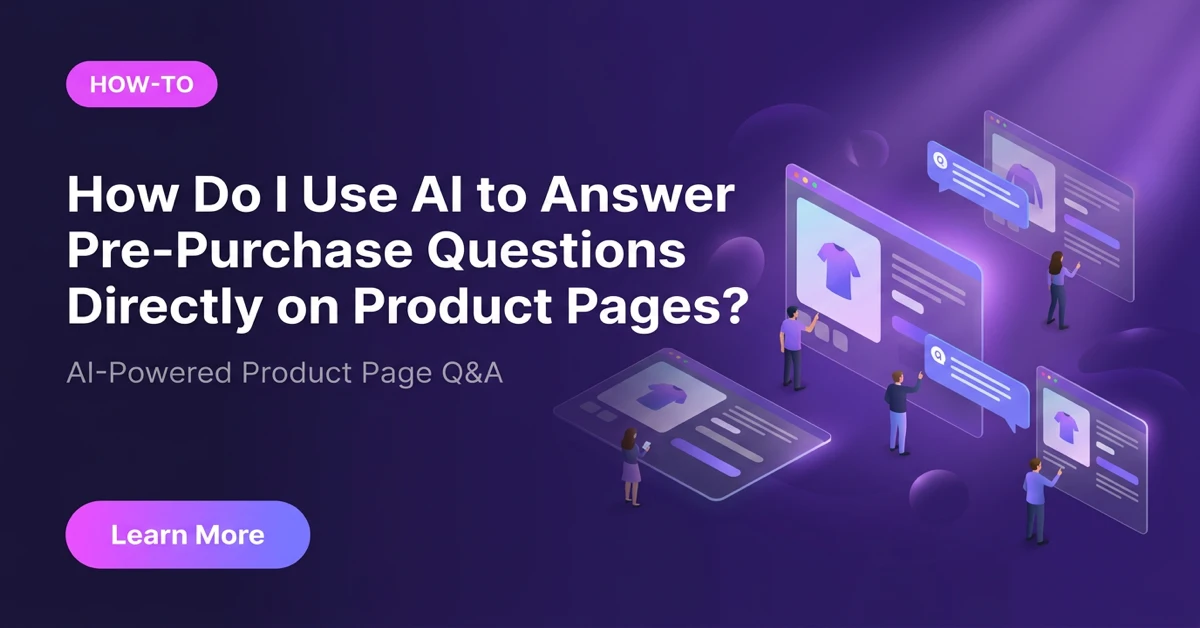 HOW-TO

How Do I Use AI to Answer Pre-Purchase Questions Directly on Product Pages?

AI-Powered Product Page Q&A

Learn More